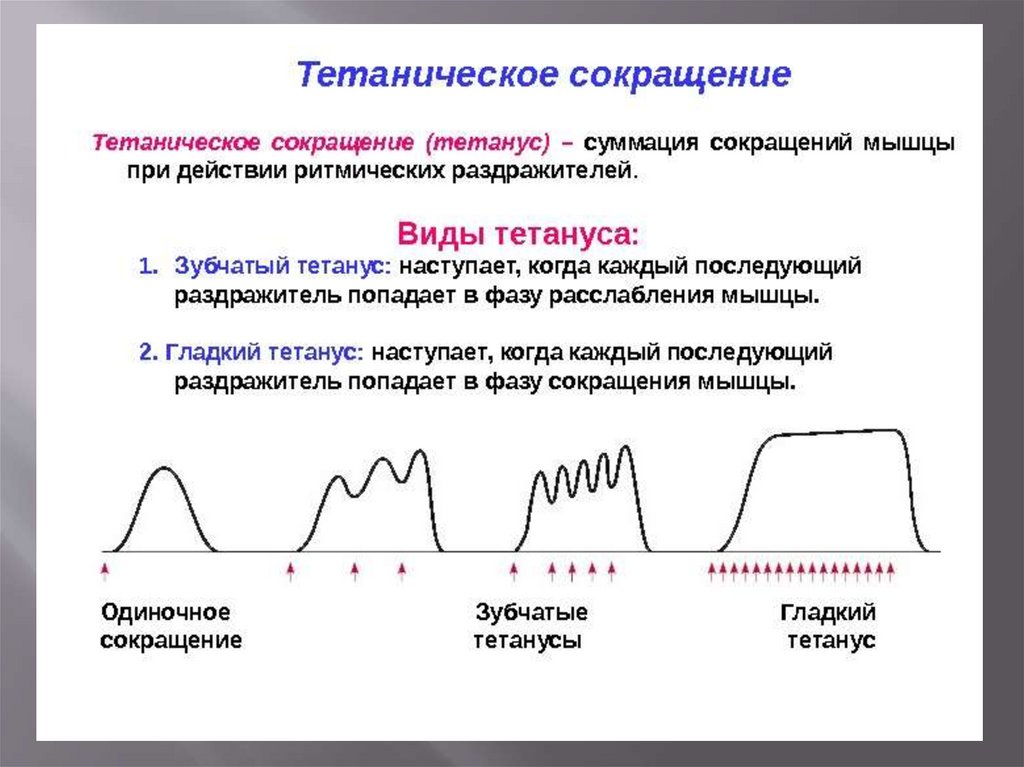 Тетаническое сокращение

Тетаническое сокращение (тетанус) – суммация сокращений мышцы при действии ритмических раздражителей.

Виды тетануса:

1. Зубчатый тетанус: наступает, когда каждый последующий раздражитель попадает в фазу расслабления мышцы.

2. Гладкий тетанус: наступает, когда каждый последующий раздражитель попадает в фазу сокращения мышцы.

Одиночное сокращение

Зубчатые тетанусы

Гладкий тетанус